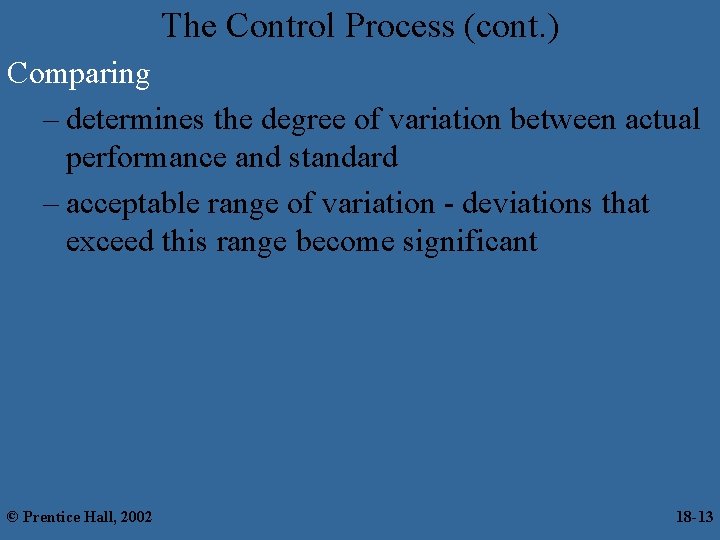 The Control Process (cont.)

Comparing

– determines the degree of variation between actual performance and standard

– acceptable range of variation - deviations that exceed this range become significant

© Prentice Hall, 2002

18-13